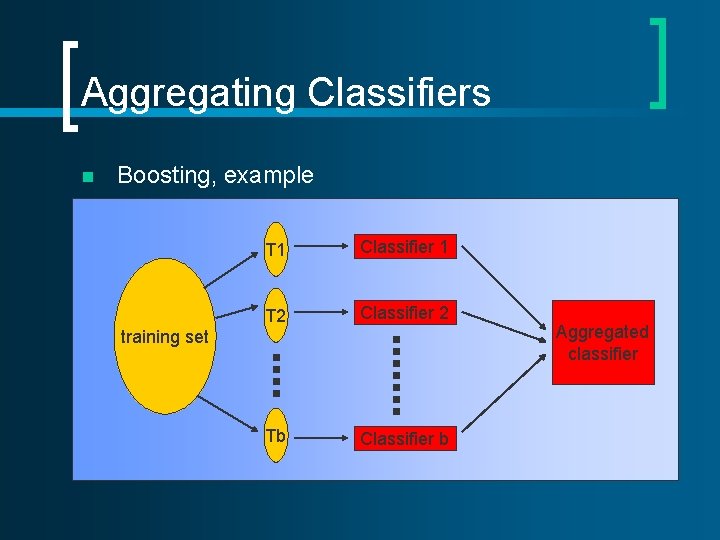 Aggregating Classifiers

Boosting, example

training set

T1

T2

Tb

Classifier 1

Classifier 2

Classifier b

Aggregated classifier